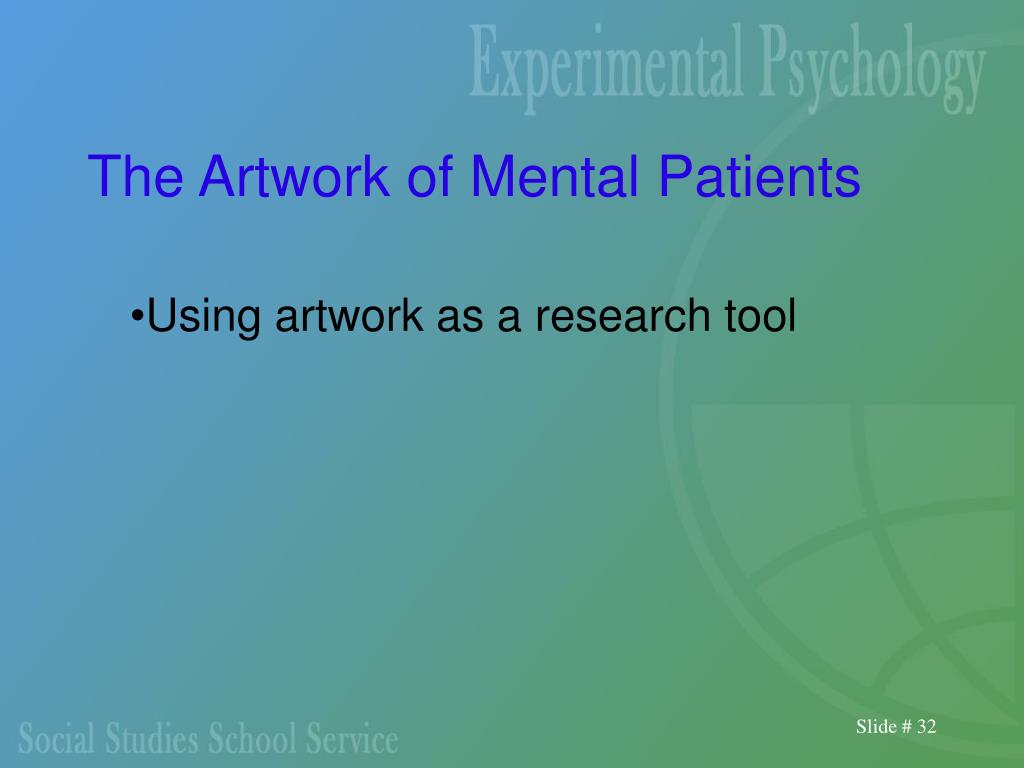 Experimental Psychology

The Artwork of Mental Patients

•Using artwork as a research tool

Social Studies School Service

Slide # 32